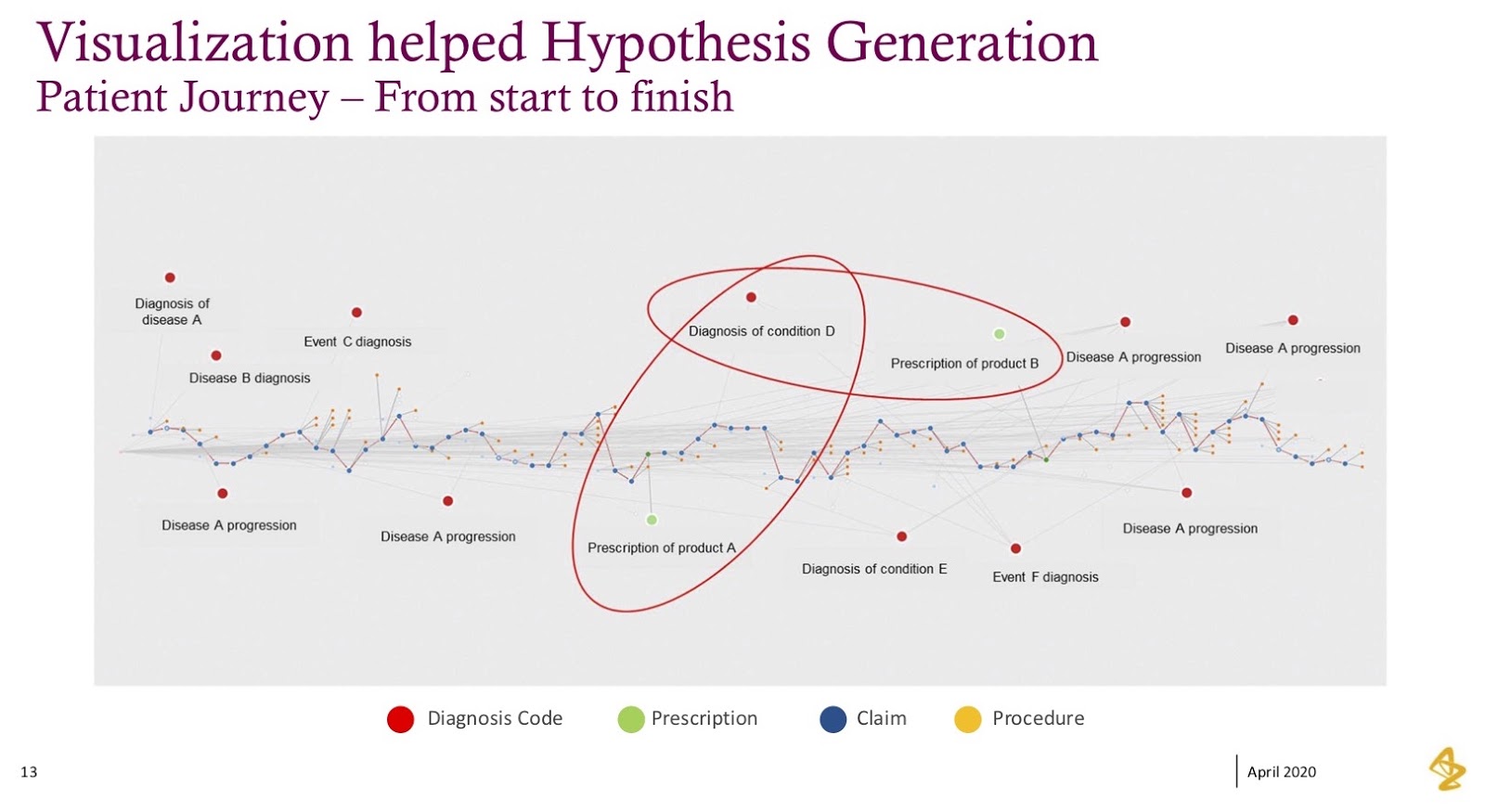 Visualization helped Hypothesis Generation
Patient Journey – From start to finish

Diagnosis of disease A

Event C diagnosis

Disease B diagnosis

Diagnosis of condition D

Prescription of product B

Disease A progression

Disease A progression

Disease A progression

Disease A progression

Prescription of product A

Diagnosis of condition E

Event F diagnosis

Disease A progression

Diagnosis Code Prescription Claim Procedure

13

April 2020